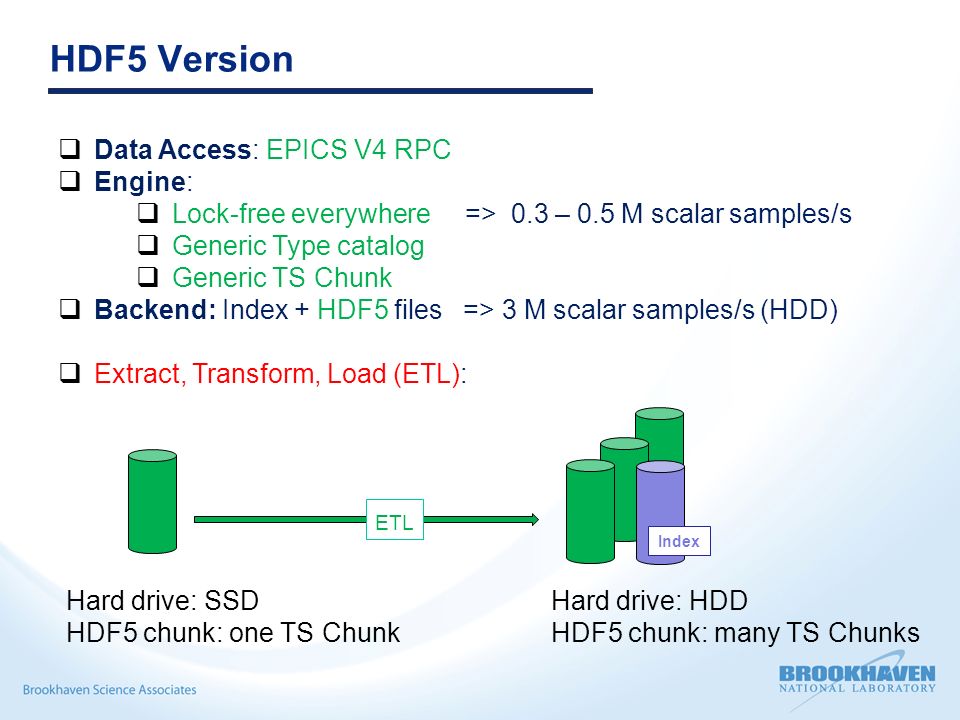 HDF5 Version

❑ Data Access: EPICS V4 RPC
❑ Engine:
❑ Lock-free everywhere => 0.3 – 0.5 M scalar samples/s
❑ Generic Type catalog
❑ Generic TS Chunk
❑ Backend: Index + HDF5 files => 3 M scalar samples/s (HDD)

❑ Extract, Transform, Load (ETL):

ETL

Index

Hard drive: SSD
HDF5 chunk: one TS Chunk

Hard drive: HDD
HDF5 chunk: many TS Chunks

Brookhaven Science Associates

BROOKHAVEN
NATIONAL LABORATORY